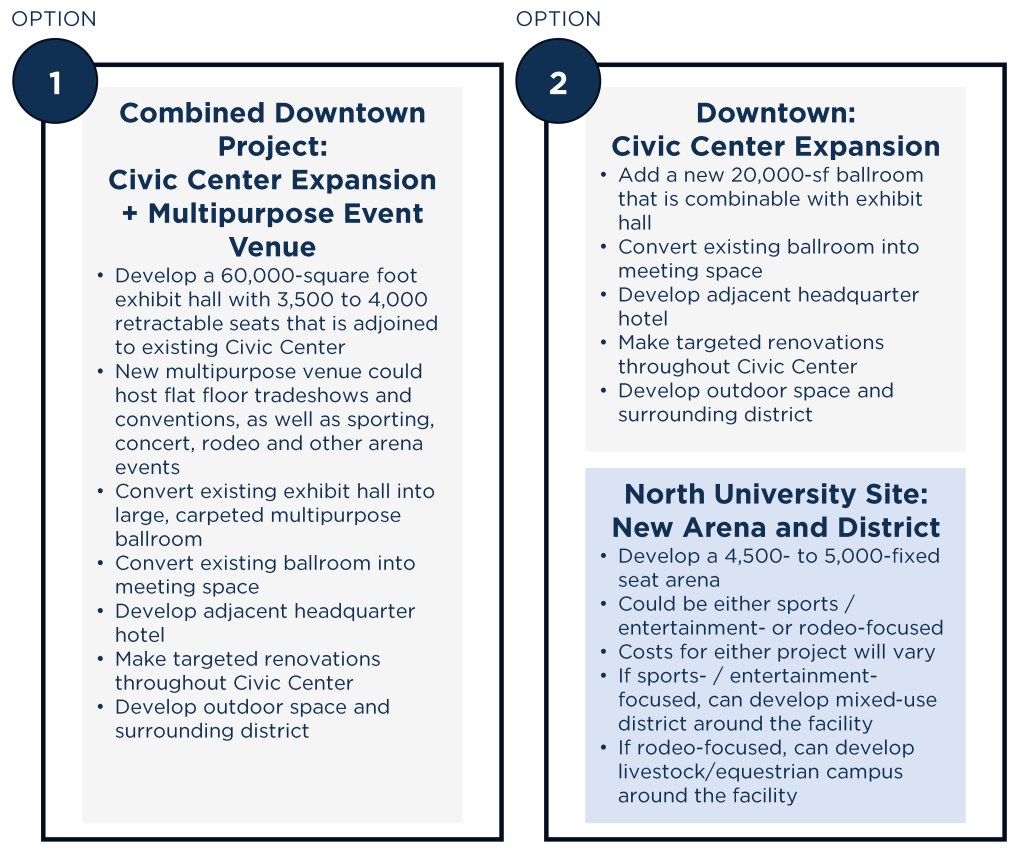 OPTION

1

Combined Downtown Project: Civic Center Expansion + Multipurpose Event Venue

• Develop a 60,000-square foot exhibit hall with 3,500 to 4,000 retractable seats that is adjoined to existing Civic Center
• New multipurpose venue could host flat floor tradeshows and conventions, as well as sporting, concert, rodeo and other arena events
• Convert existing exhibit hall into large, carpeted multipurpose ballroom
• Convert existing ballroom into meeting space
• Develop adjacent headquarter hotel
• Make targeted renovations throughout Civic Center
• Develop outdoor space and surrounding district

OPTION

2

Downtown: Civic Center Expansion

• Add a new 20,000-sf ballroom that is combinable with exhibit hall
• Convert existing ballroom into meeting space
• Develop adjacent headquarter hotel
• Make targeted renovations throughout Civic Center
• Develop outdoor space and surrounding district

North University Site: New Arena and District

• Develop a 4,500- to 5,000-fixed seat arena
• Could be either sports / entertainment- or rodeo-focused
• Costs for either project will vary
• If sports- / entertainment-focused, can develop mixed-use district around the facility
• If rodeo-focused, can develop livestock/equestrian campus around the facility